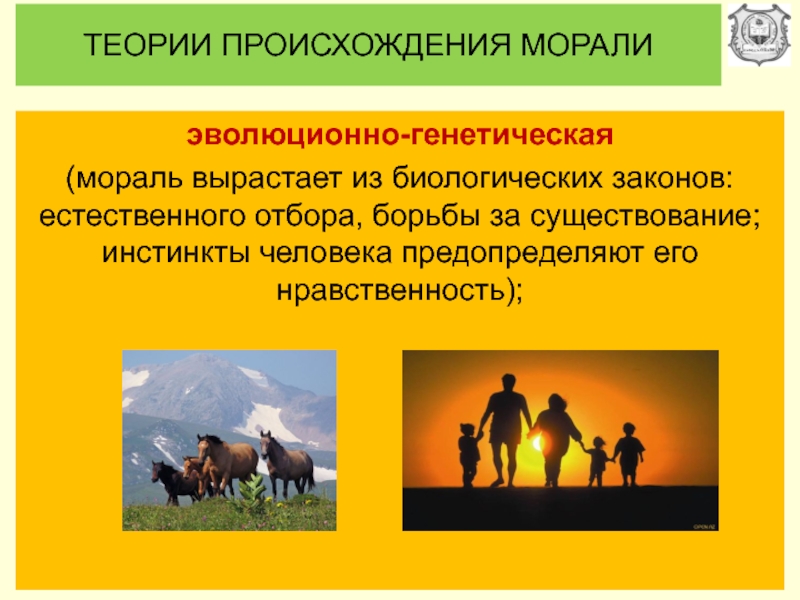 ТЕОРИИ ПРОИСХОЖДЕНИЯ МОРАЛИ

эволюционно-генетическая

(мораль вырастает из биологических законов: естественного отбора, борьбы за существование; инстинкты человека предопределяют его нравственность);